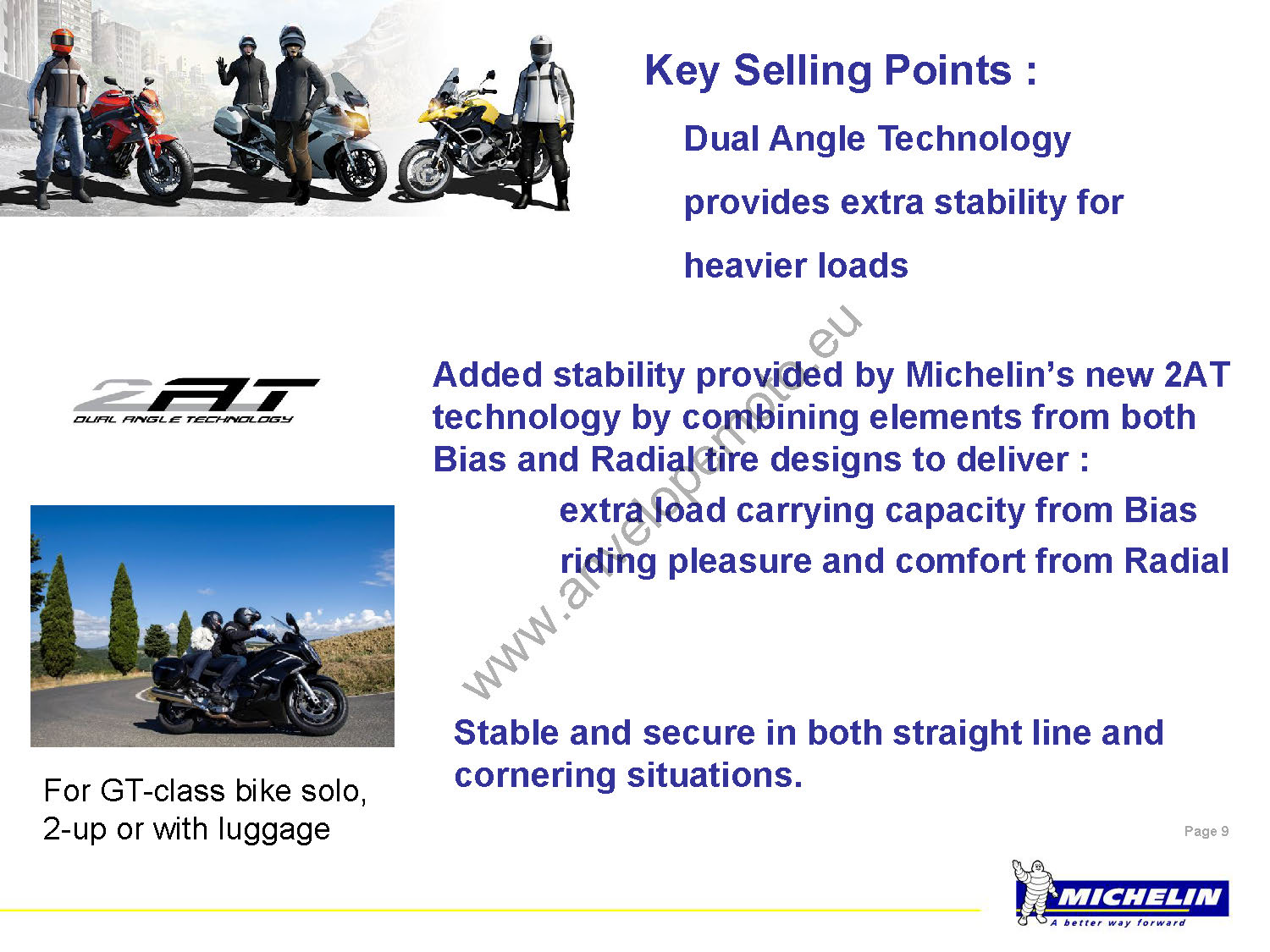 Key Selling Points :

Dual Angle Technology

provides extra stability for

heavier loads

2AT
DUAL ANGLE TECHNOLOGY

Added stability provided by Michelin's new 2AT technology by combining elements from both Bias and Radial tire designs to deliver :

extra load carrying capacity from Bias

riding pleasure and comfort from Radial

www.anvelopemoto.eu

Stable and secure in both straight line and cornering situations.

For GT-class bike solo, 2-up or with luggage

Page 9

MICHELIN
A better way forward